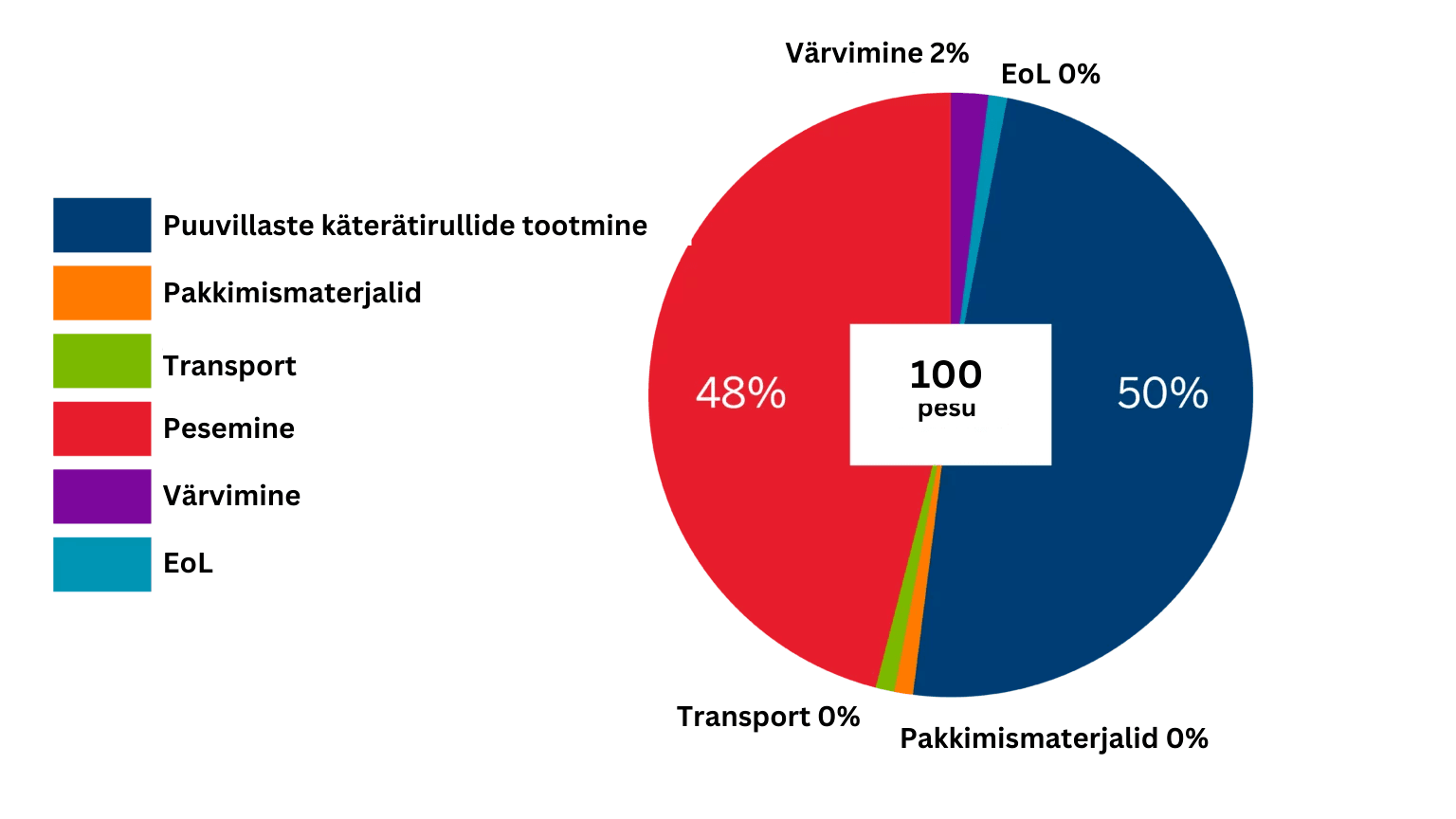 Puuvillaste käterätirullide tootmine
Pakkimismaterjalid
Transport
Pesemine
Värvimine
EoL

Värvimine 2%
EoL 0%
48%
100
pesu
50%
Transport 0%
Pakkimismaterjalid 0%